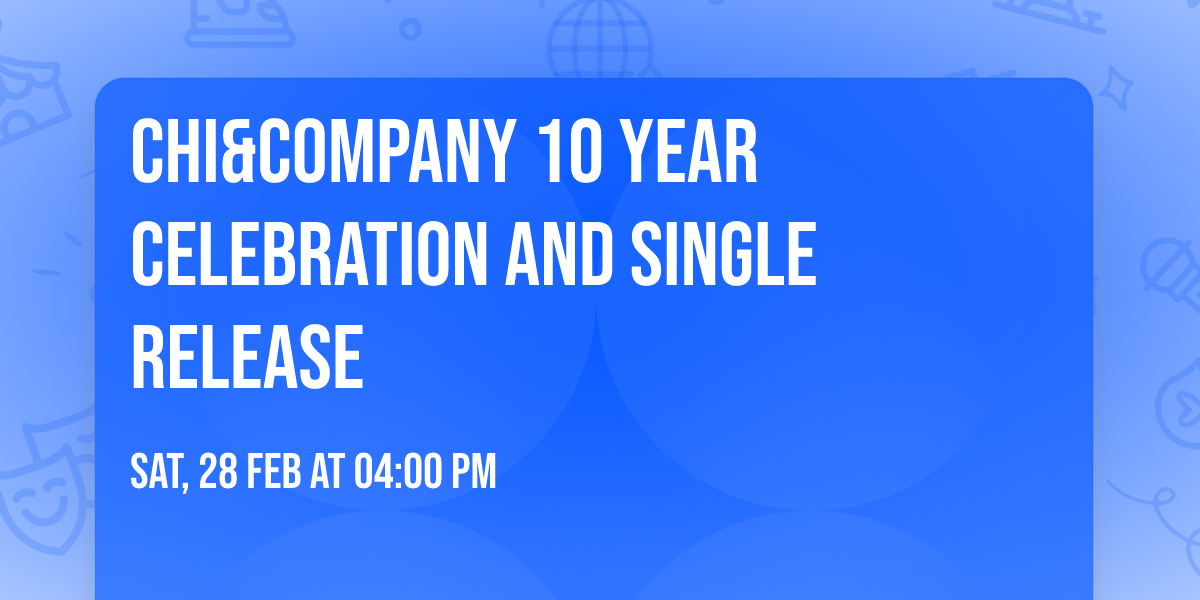 CHI&COMPANY 10 YEAR CELEBRATION AND SINGLE RELEASE

SAT, 28 FEB AT 04:00 PM